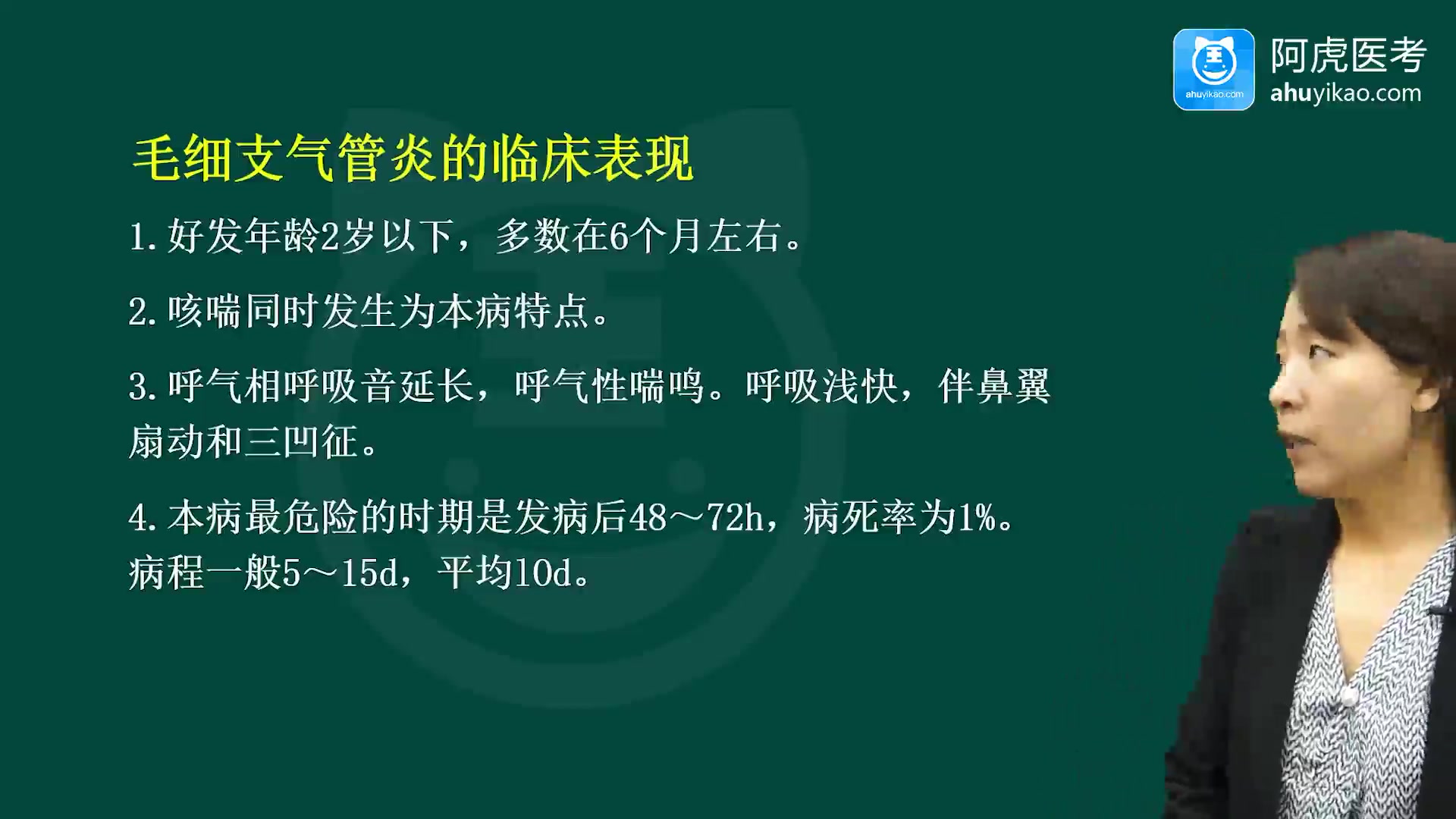 ahuyikao.com
阿虎医考
ahuyikao.com

毛细支气管炎的临床表现

1. 好发年龄2岁以下，多数在6个月左右。

2. 咳喘同时发生为本病特点。

3. 呼气相呼吸音延长，呼气性喘鸣。呼吸浅快，伴鼻翼扇动和三凹征。

4. 本病最危险的时期是发病后48～72h，病死率为1%。病程一般5～15d，平均10d。